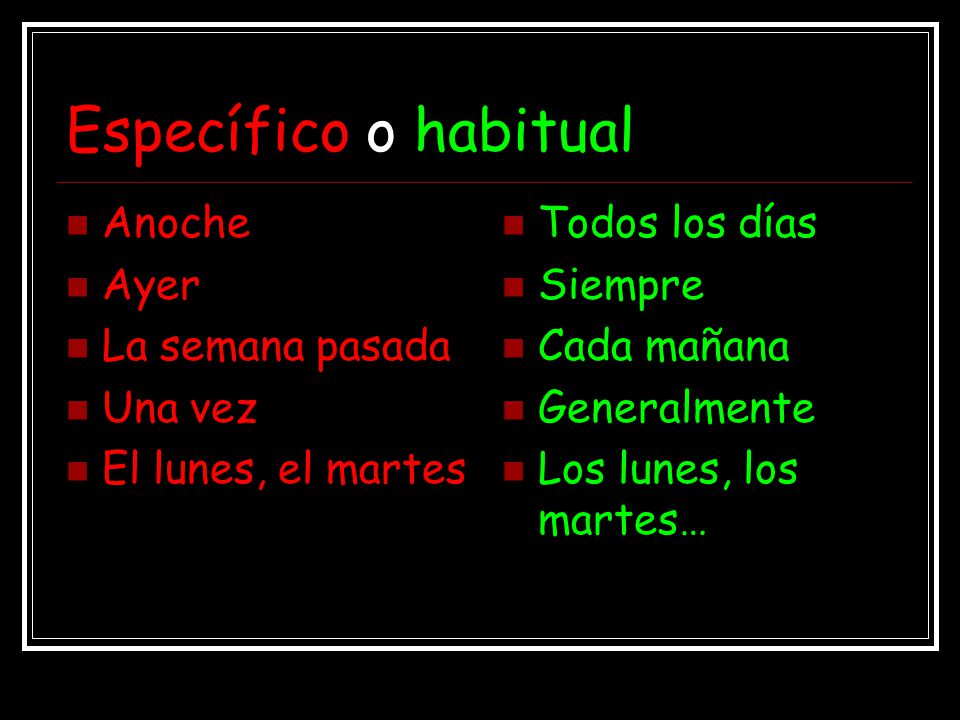 Específico o habitual

- Anoche
- Ayer
- La semana pasada
- Una vez
- El lunes, el martes

- Todos los días
- Siempre
- Cada mañana
- Generalmente
- Los lunes, los martes…